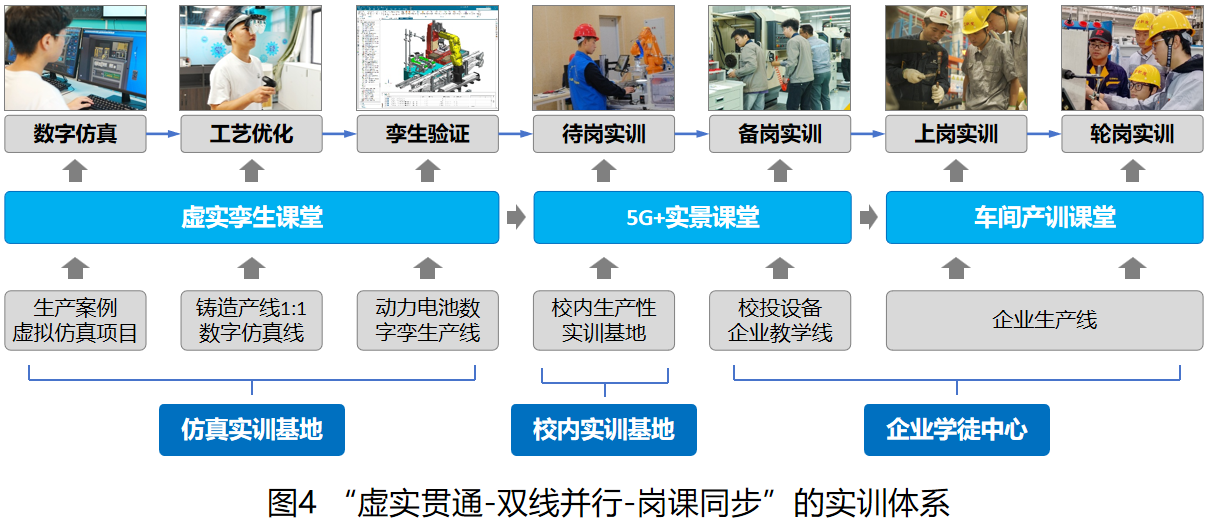 数字仿真

工艺优化

孪生验证

待岗实训

备岗实训

上岗实训

轮岗实训

虚实孪生课堂

5G+实景课堂

车间产训课堂

生产案例虚拟仿真项目

铸造产线1:1数字仿真线

动力电池数字孪生产线

校内生产性实训基地

校投设备企业教学线

企业生产线

仿真实训基地

校内实训基地

企业学徒中心

图4 “虚实贯通-双线并行-岗课同步”的实训体系